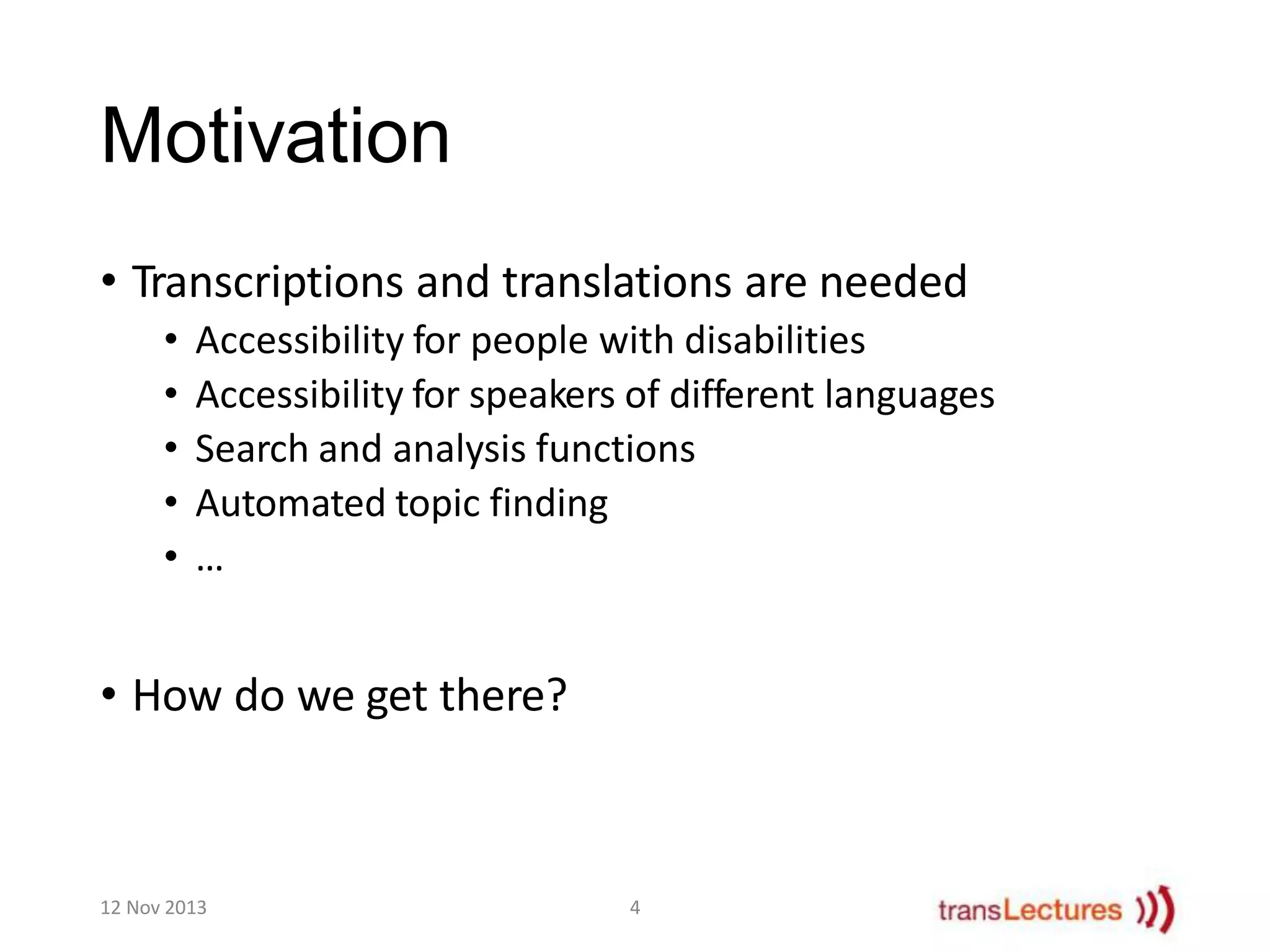 Motivation

• Transcriptions and translations are needed
  • Accessibility for people with disabilities
  • Accessibility for speakers of different languages
  • Search and analysis functions
  • Automated topic finding
  • …

• How do we get there?

12 Nov 2013
4
transLectures